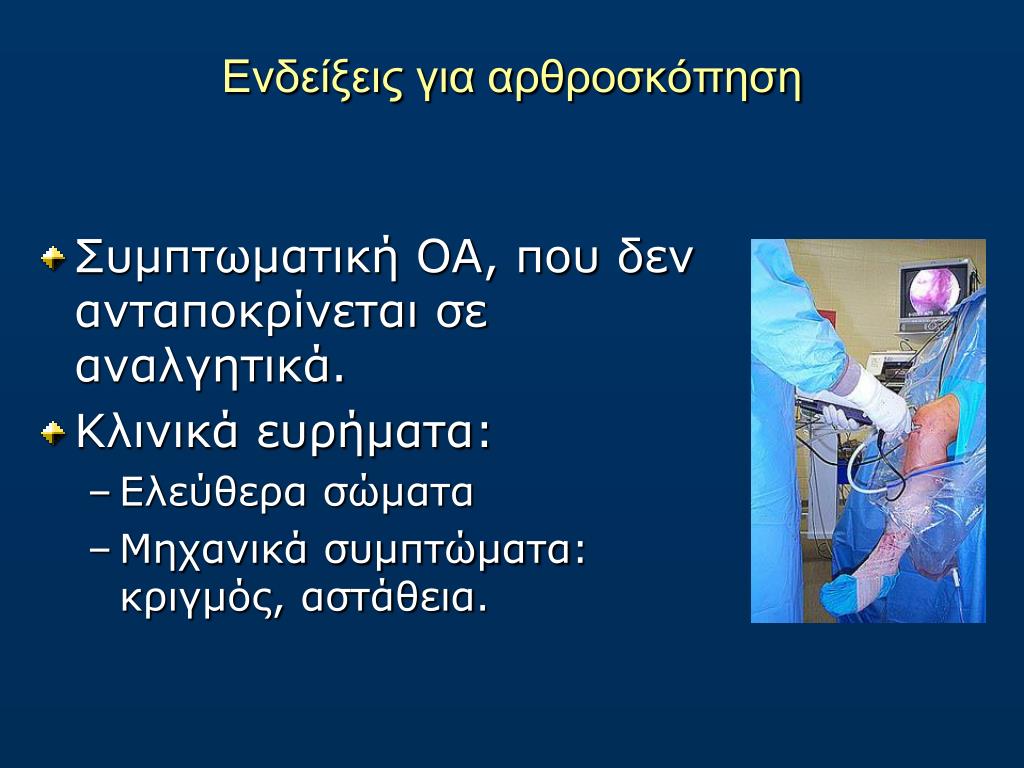 Ενδείξεις για αρθροσκόπηση

Συμπτωματική ΟΑ, που δεν ανταποκρίνεται σε αναλγητικά.

Κλινικά ευρήματα:

– Ελεύθερα σώματα

– Μηχανικά συμπτώματα: κριγμός, αστάθεια.